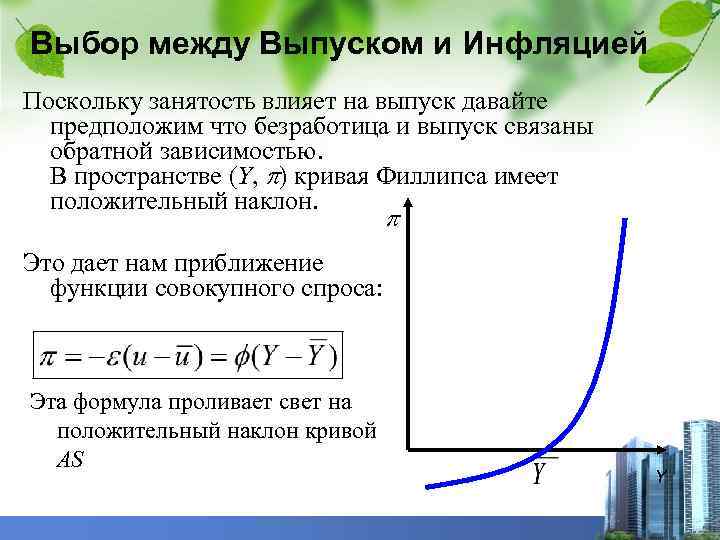 Выбор между Выпуском и Инфляцией

Поскольку занятость влияет на выпуск давайте предположим что безработица и выпуск связаны обратной зависимостью.
В пространстве ($Y$, $\pi$) кривая Филлипса имеет положительный наклон.

Это дает нам приближение функции совокупного спроса:

$\pi = -\varepsilon(u - \bar{u}) = \phi(Y - \bar{Y})$

Эта формула проливает свет на положительный наклон кривой $AS$

$\pi$

$\bar{Y}$

$Y$